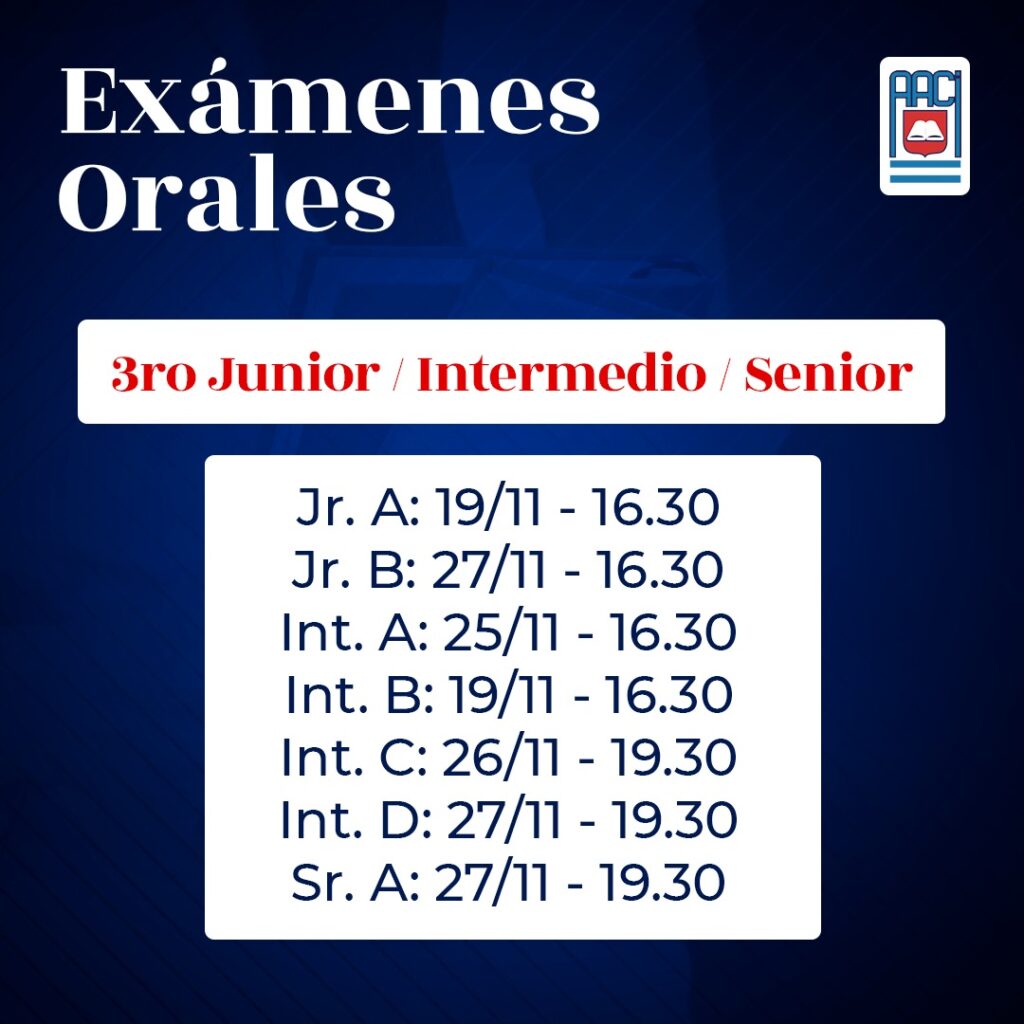 Exámenes Orales

AACI

3ro Junior / Intermedio / Senior

Jr. A: 19/11 - 16.30
Jr. B: 27/11 - 16.30
Int. A: 25/11 - 16.30
Int. B: 19/11 - 16.30
Int. C: 26/11 - 19.30
Int. D: 27/11 - 19.30
Sr. A: 27/11 - 19.30